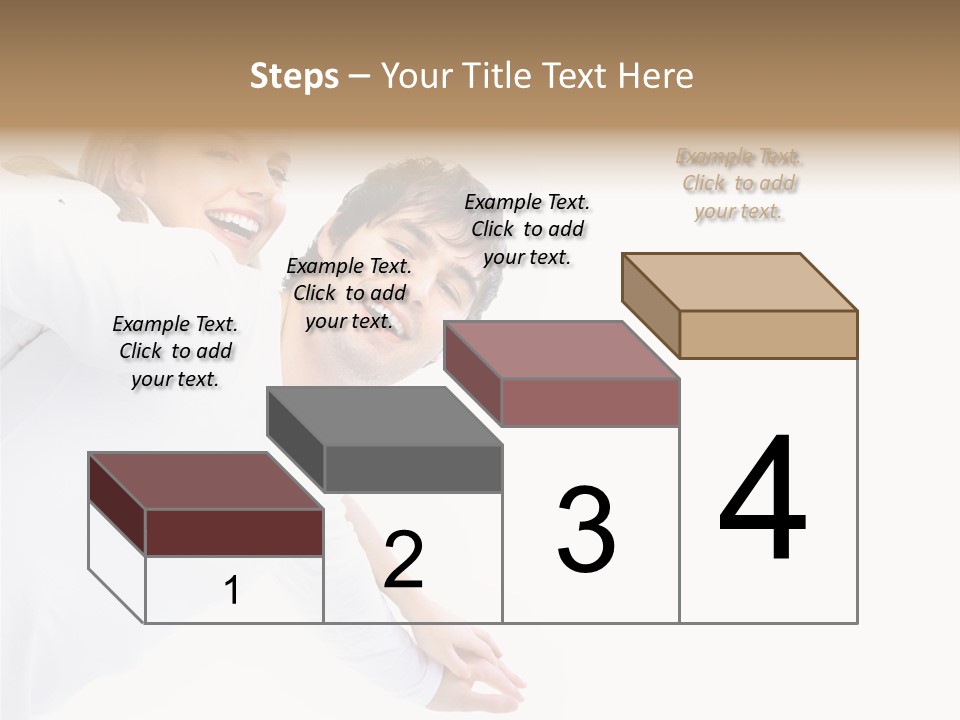 Steps – Your Title Text Here

Example Text. Click to add your text.

Example Text. Click to add your text.

Example Text. Click to add your text.

Example Text. Click to add your text.

1

2

3

4